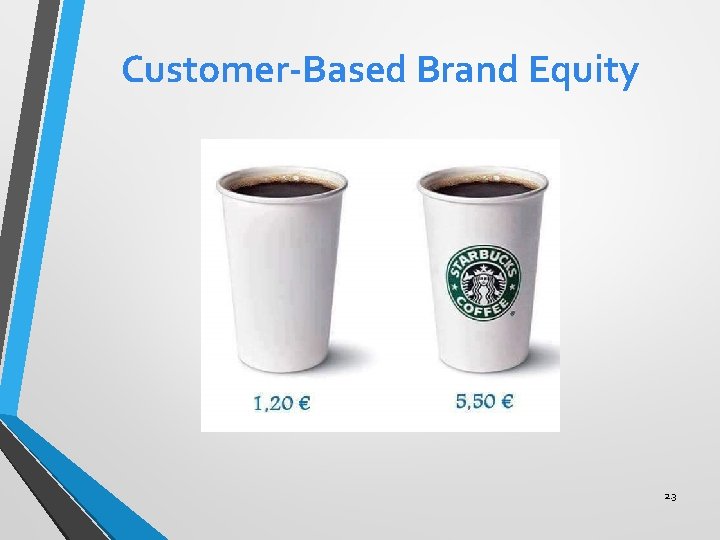 Customer-Based Brand Equity

STARBUCKS COFFEE

1,20 €

5,50 €

23